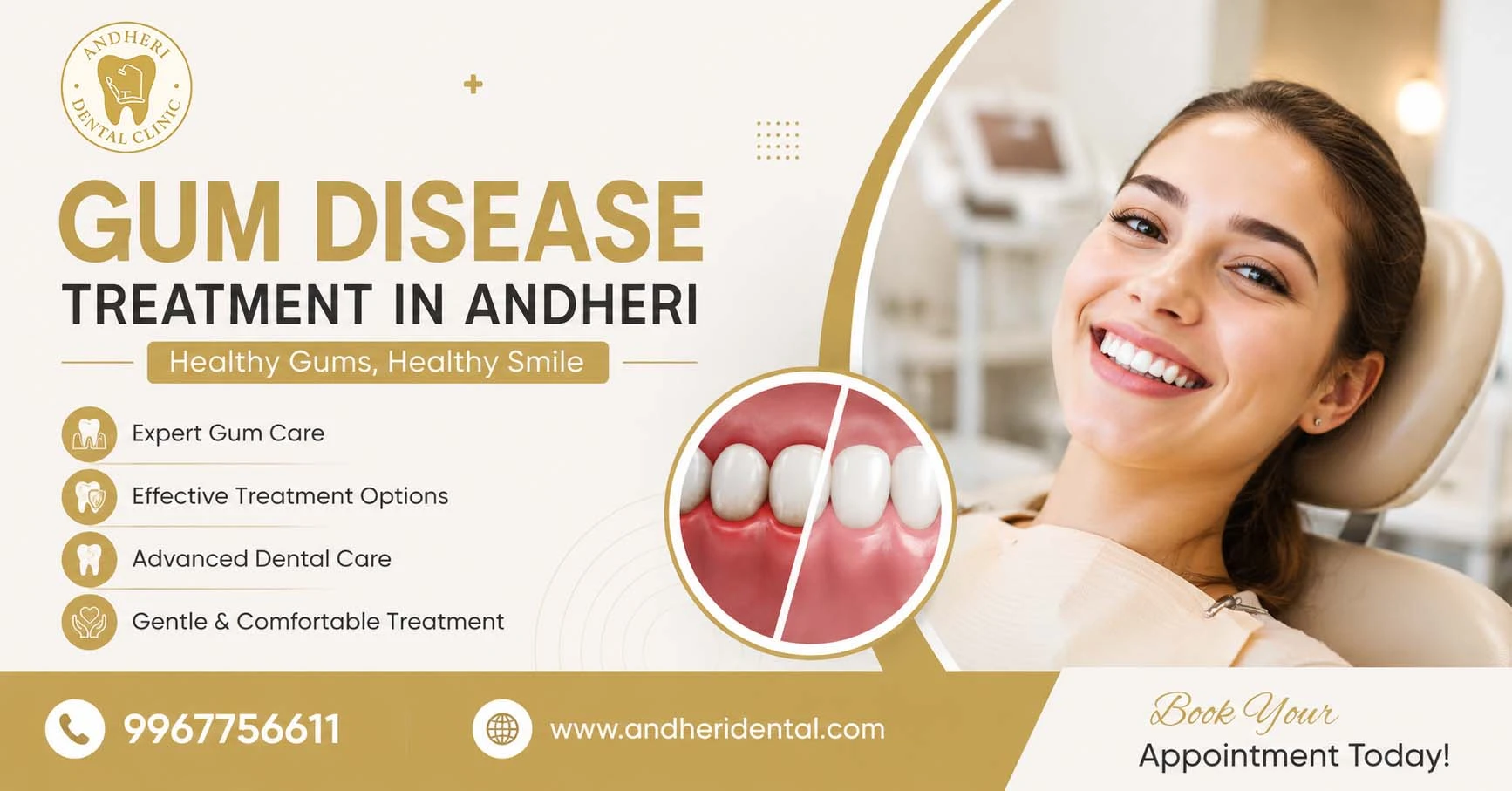 ANDHERI DENTAL CLINIC

GUM DISEASE
TREATMENT IN ANDHERI

Healthy Gums, Healthy Smile

Expert Gum Care

Effective Treatment Options

Advanced Dental Care

Gentle & Comfortable Treatment

9967756611

www.andheridental.com

Book Your
Appointment Today!